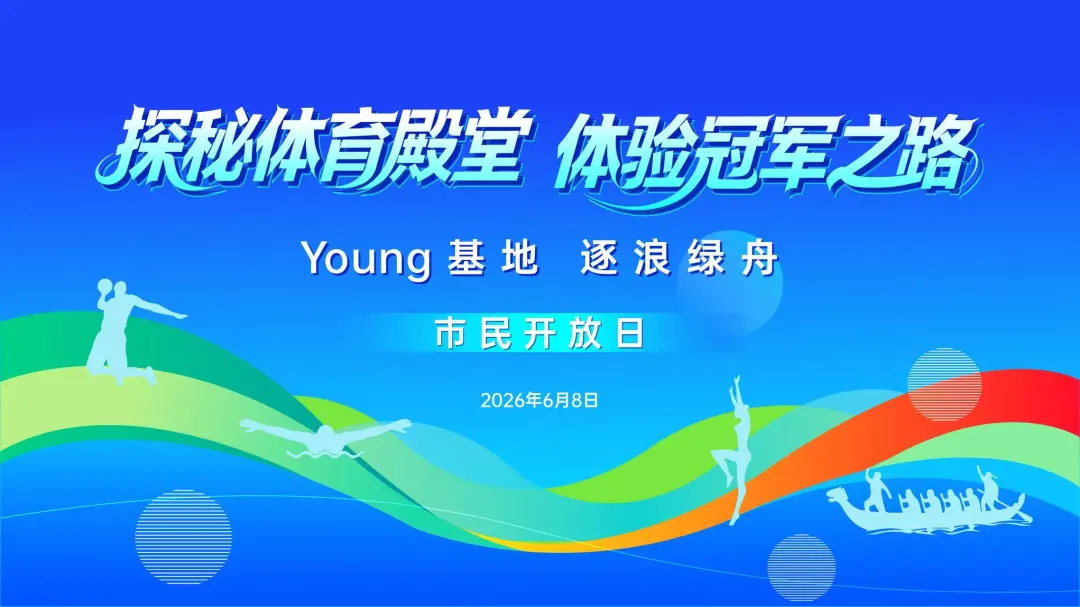 探秘体育殿堂 体验冠军之路

Young 基地 逐浪绿舟

市民开放日

2026年6月8日